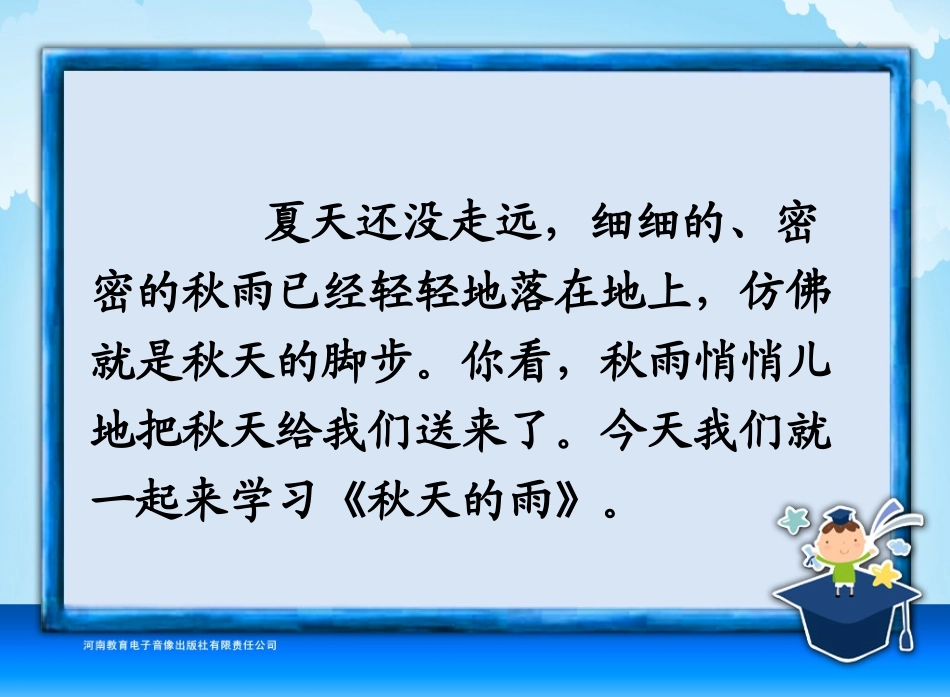 夏天还没走远，细细的、密密的秋雨已经轻轻地落在地上，仿佛就是秋天的脚步。你看，秋雨悄悄儿地把秋天给我们送来了。今天我们就一起来学习《秋天的雨》。

河南教育电子音像出版社有限责任公司